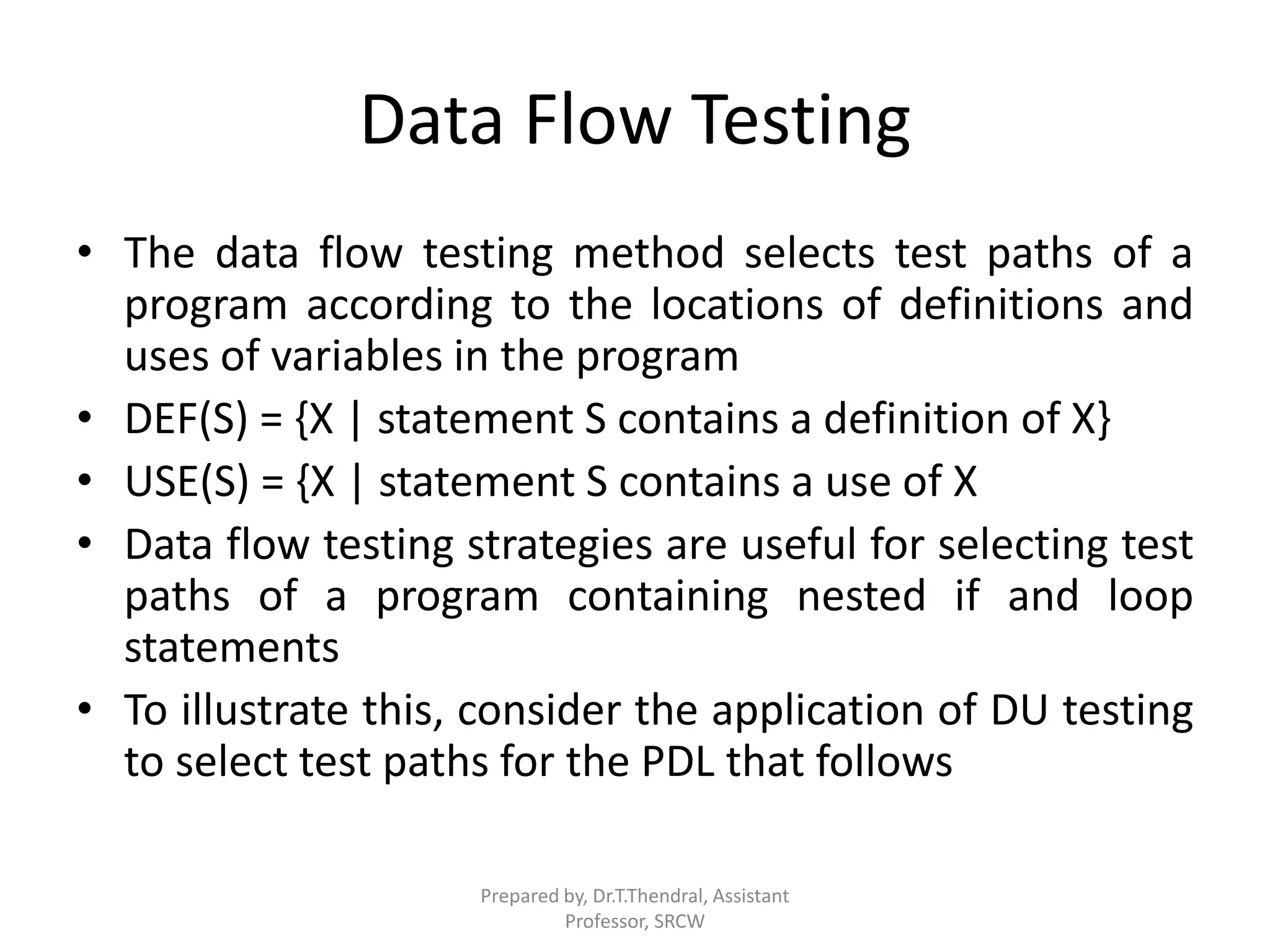 Data Flow Testing

• The data flow testing method selects test paths of a program according to the locations of definitions and uses of variables in the program
• DEF(S) = {X | statement S contains a definition of X}
• USE(S) = {X | statement S contains a use of X
• Data flow testing strategies are useful for selecting test paths of a program containing nested if and loop statements
• To illustrate this, consider the application of DU testing to select test paths for the PDL that follows

Prepared by, Dr.T.Thendral, Assistant Professor, SRCW